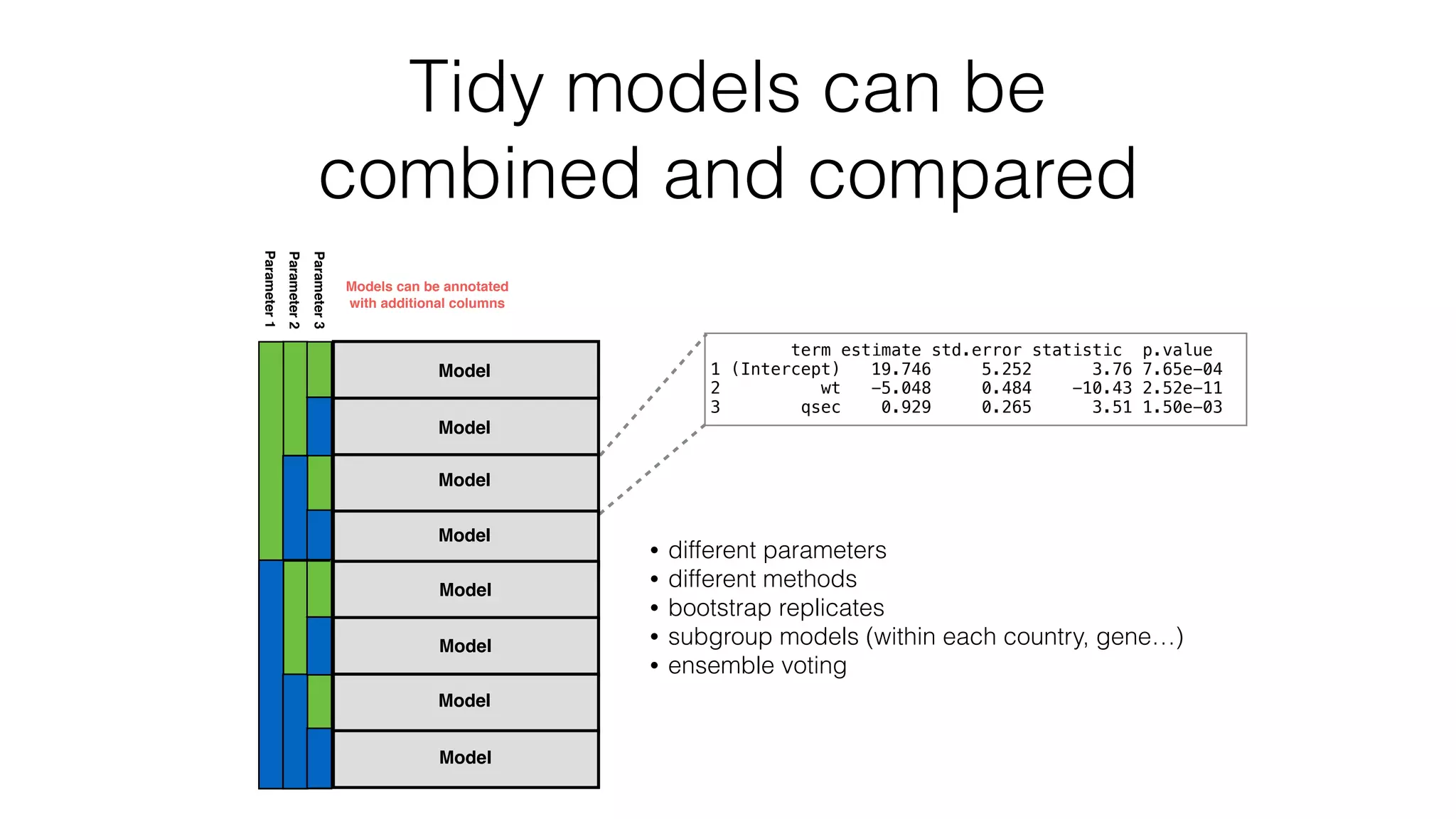 Tidy models can be combined and compared

Parameter 1
Parameter 2
Parameter 3

Models can be annotated with additional columns

Model
Model
Model
Model
Model
Model
Model
Model

|   | term | estimate | std.error | statistic | p.value |
|---|---|---|---|---|---|
| 1 | (Intercept) | 19.746 | 5.252 | 3.76 | 7.65e-04 |
| 2 | wt | -5.048 | 0.484 | -10.43 | 2.52e-11 |
| 3 | qsec | 0.929 | 0.265 | 3.51 | 1.50e-03 |

• different parameters
• different methods
• bootstrap replicates
• subgroup models (within each country, gene…)
• ensemble voting